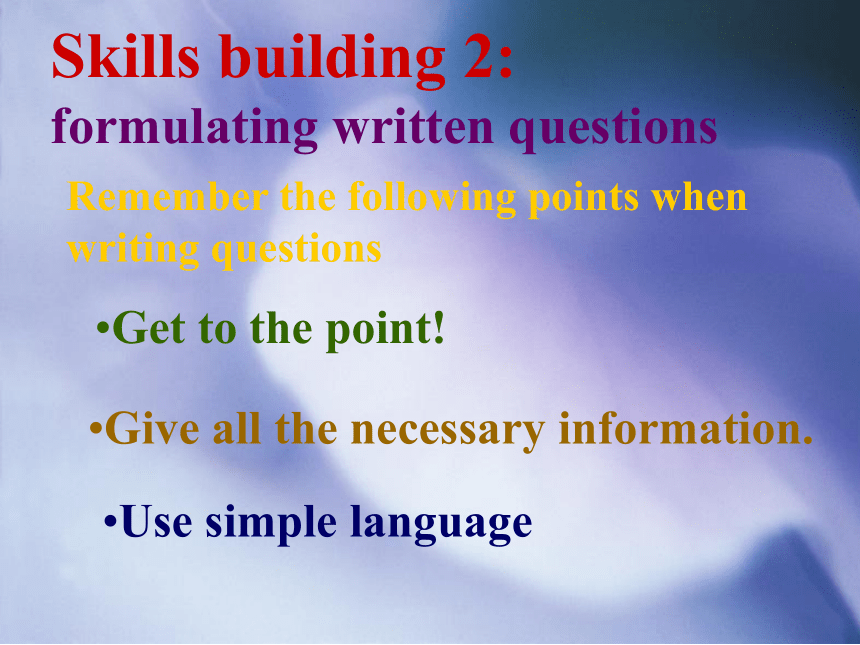 Skills building 2:
formulating written questions

Remember the following points when writing questions

•Get to the point!

•Give all the necessary information.

•Use simple language